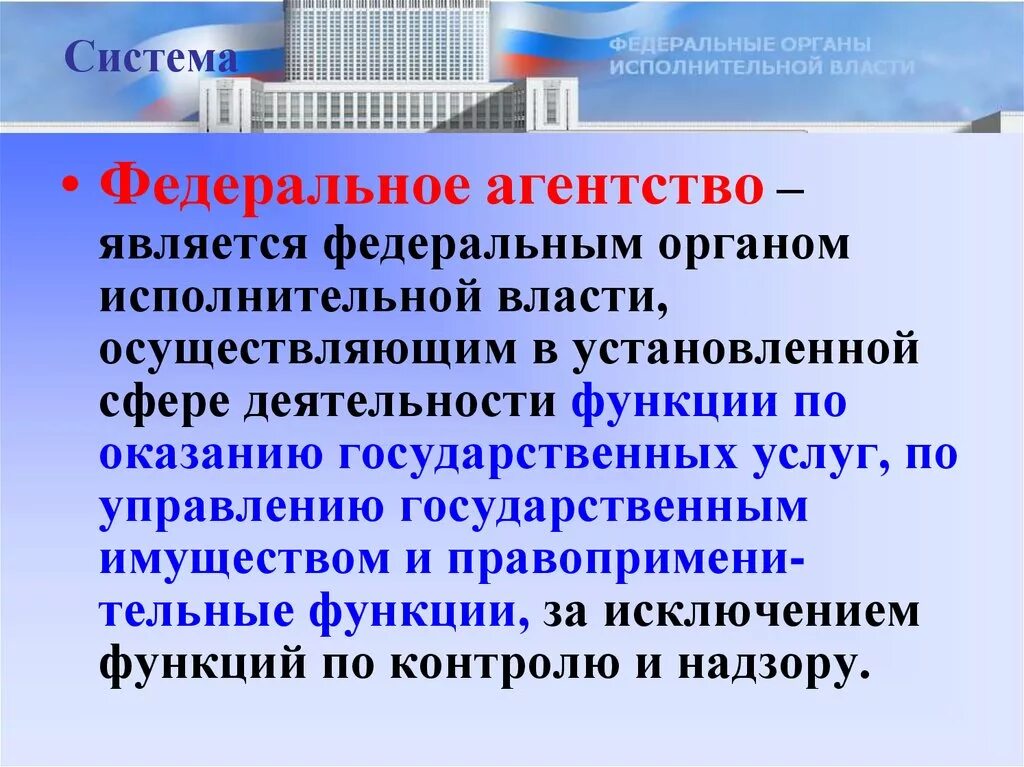 Система

ФЕДЕРАЛЬНЫЕ ОРГАНЫ ИСПОЛНИТЕЛЬНОЙ ВЛАСТИ

• Федеральное агентство – является федеральным органом исполнительной власти, осуществляющим в установленной сфере деятельности функции по оказанию государственных услуг, по управлению государственным имуществом и правоприменительные функции, за исключением функций по контролю и надзору.